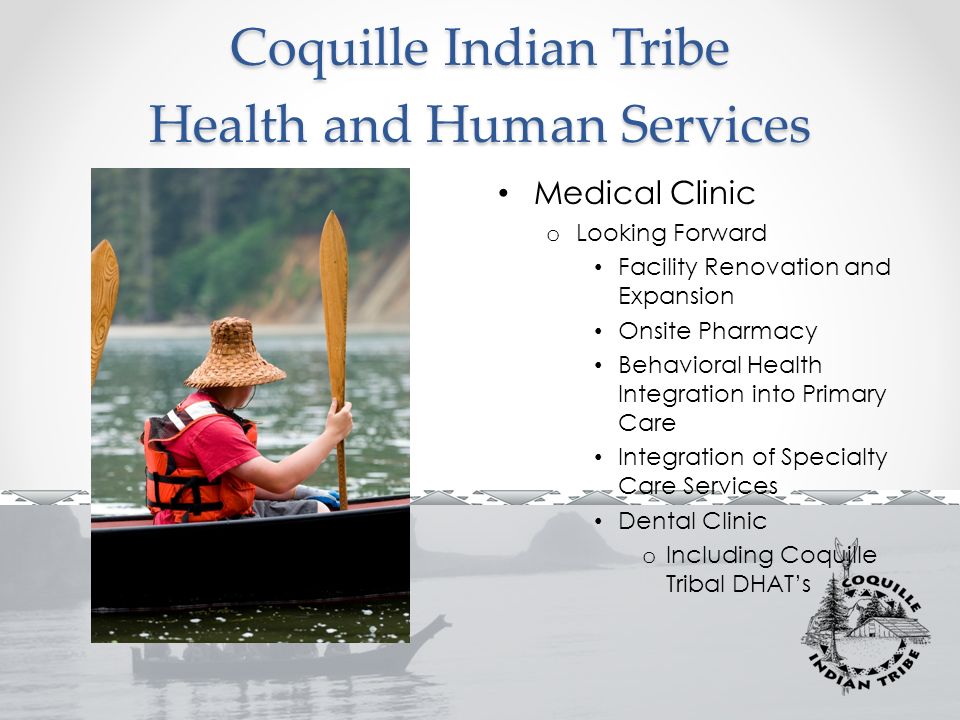 Coquille Indian Tribe
Health and Human Services

• Medical Clinic
o Looking Forward
• Facility Renovation and Expansion
• Onsite Pharmacy
• Behavioral Health Integration into Primary Care
• Integration of Specialty Care Services
• Dental Clinic
o Including Coquille Tribal DHAT's

COQUILLE INDIAN TRIBE